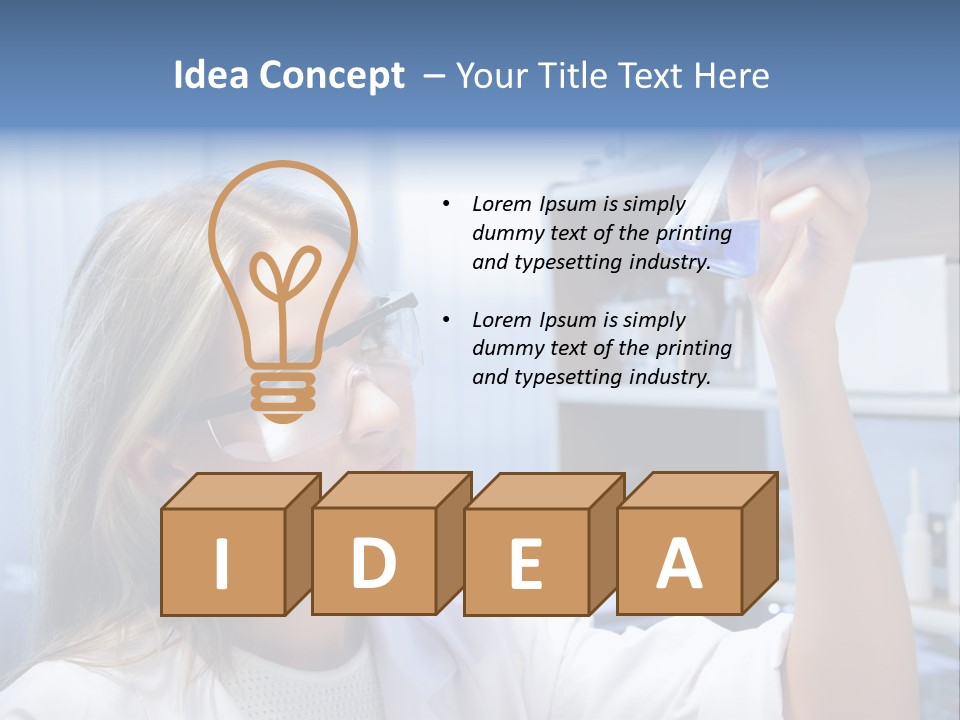 Idea Concept – Your Title Text Here

• Lorem Ipsum is simply dummy text of the printing and typesetting industry.

• Lorem Ipsum is simply dummy text of the printing and typesetting industry.

I D E A